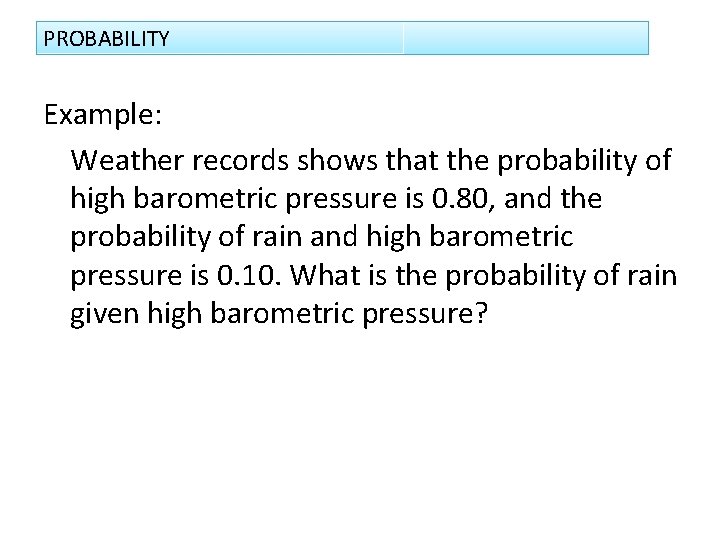 PROBABILITY

Example:

Weather records shows that the probability of high barometric pressure is 0.80, and the probability of rain and high barometric pressure is 0.10. What is the probability of rain given high barometric pressure?